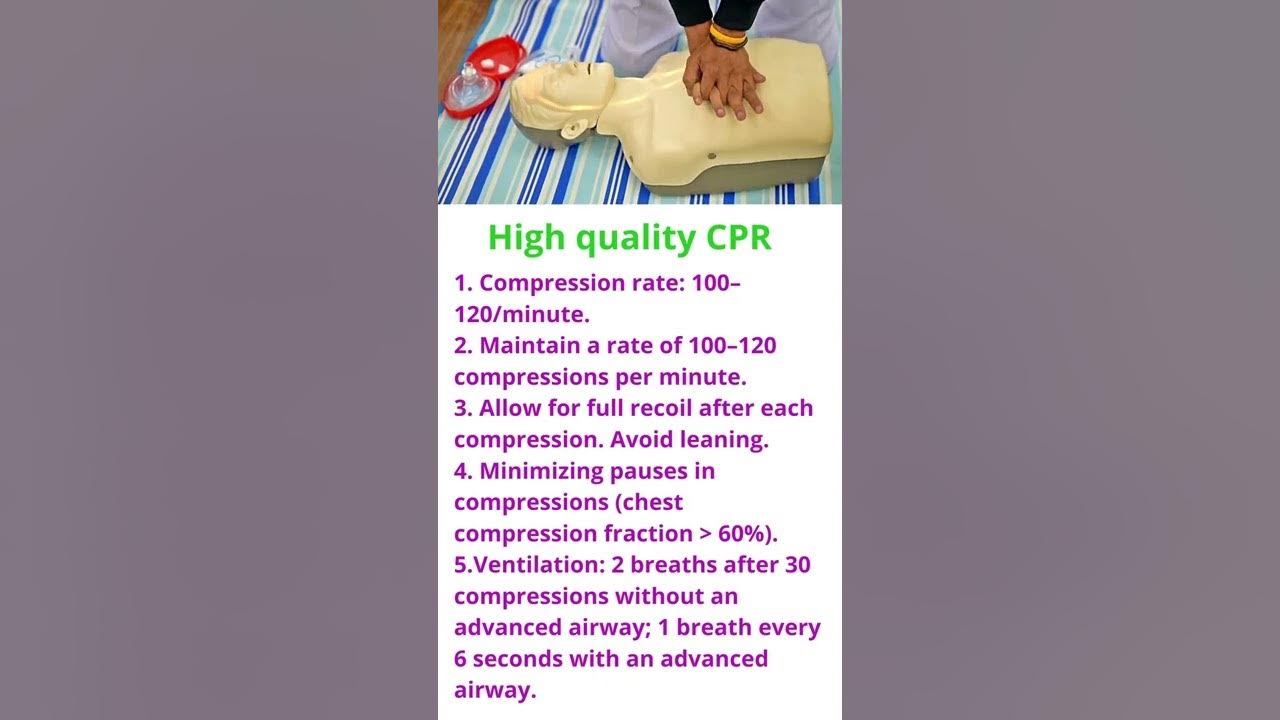 High quality CPR

1. Compression rate: 100–120/minute.
2. Maintain a rate of 100–120 compressions per minute.
3. Allow for full recoil after each compression. Avoid leaning.
4. Minimizing pauses in compressions (chest compression fraction > 60%).
5.Ventilation: 2 breaths after 30 compressions without an advanced airway; 1 breath every 6 seconds with an advanced airway.